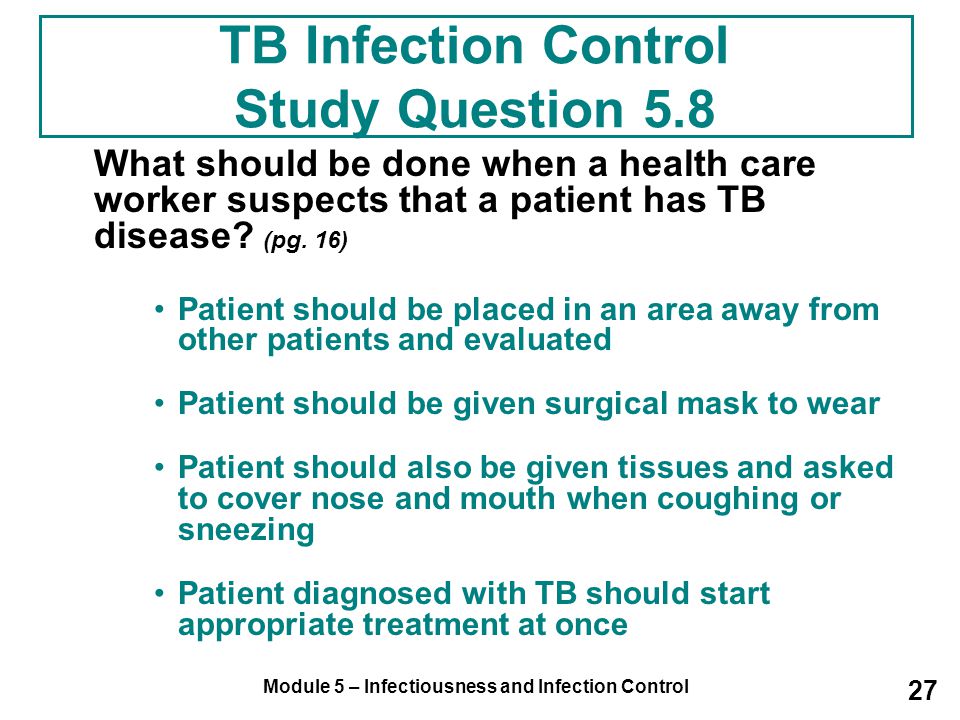 TB Infection Control
Study Question 5.8

What should be done when a health care worker suspects that a patient has TB disease? (pg. 16)

• Patient should be placed in an area away from other patients and evaluated

• Patient should be given surgical mask to wear

• Patient should also be given tissues and asked to cover nose and mouth when coughing or sneezing

• Patient diagnosed with TB should start appropriate treatment at once

Module 5 – Infectiousness and Infection Control

27